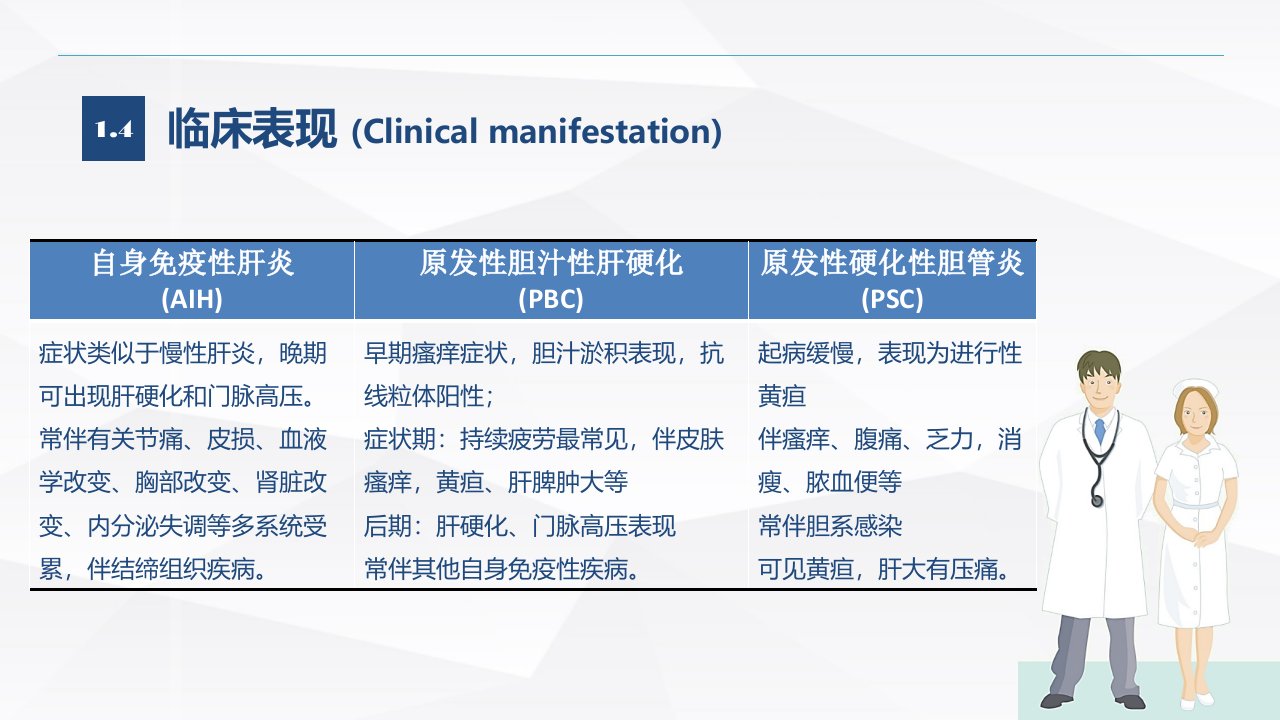 1.4 临床表现 (Clinical manifestation)

| 自身免疫性肝炎 (AIH) | 原发性胆汁性肝硬化 (PBC) | 原发性硬化性胆管炎 (PSC) |
|---|---|---|
| 症状类似于慢性肝炎，晚期可出现肝硬化和门脉高压。常伴有关节痛、皮损、血液学改变、胸部改变、肾脏改变、内分泌失调等多系统受累，伴结缔组织疾病。 | 早期瘙痒症状，胆汁淤积表现，抗线粒体阳性；症状期：持续疲劳最常见，伴皮肤瘙痒，黄疸、肝脾肿大等 后期：肝硬化、门脉高压表现 常伴其他自身免疫性疾病。 | 起病缓慢，表现为进行性黄疸 伴瘙痒、腹痛、乏力，消瘦、脓血便等 常伴胆系感染 可见黄疸，肝大有压痛。 |